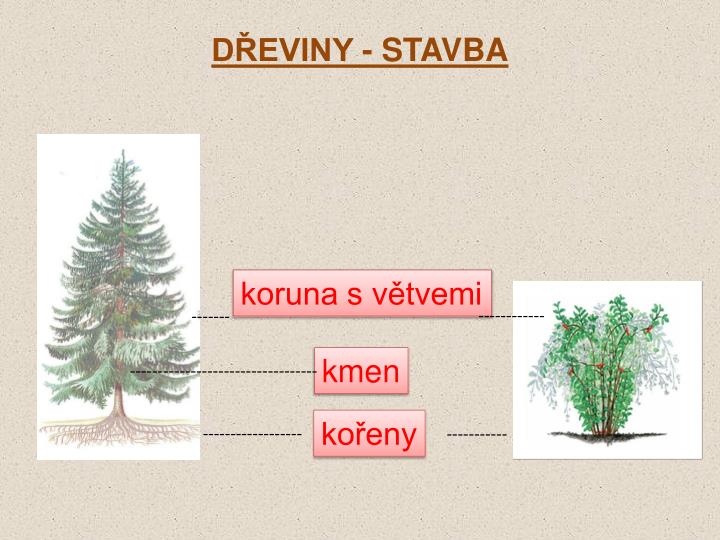 DŘEVINY - STAVBA

koruna s větvemi

kmen

kořeny